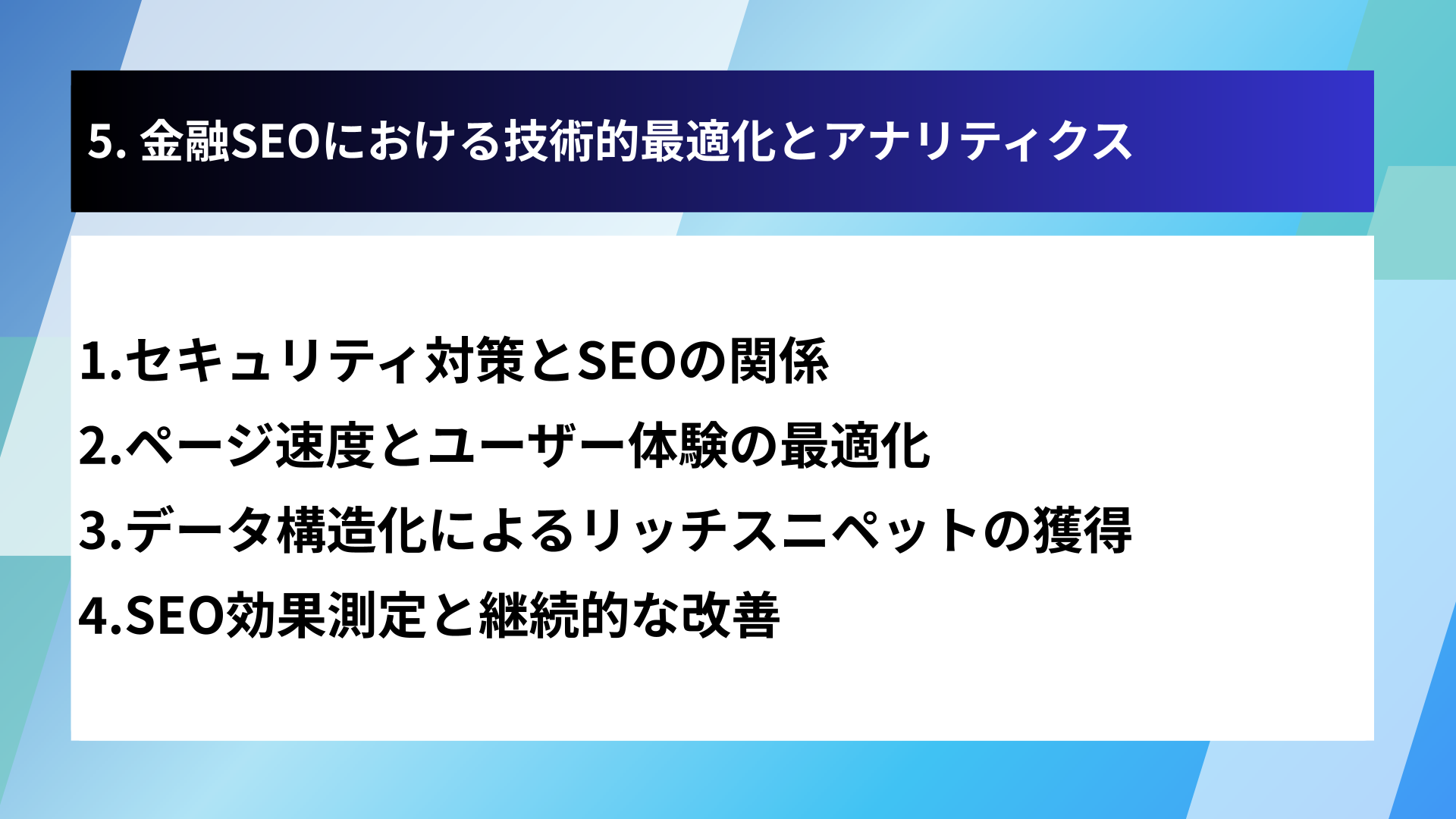 5. 金融SEOにおける技術的最適化とアナリティクス

1.セキュリティ対策とSEOの関係
2.ページ速度とユーザー体験の最適化
3.データ構造化によるリッチスニペットの獲得
4.SEO効果測定と継続的な改善